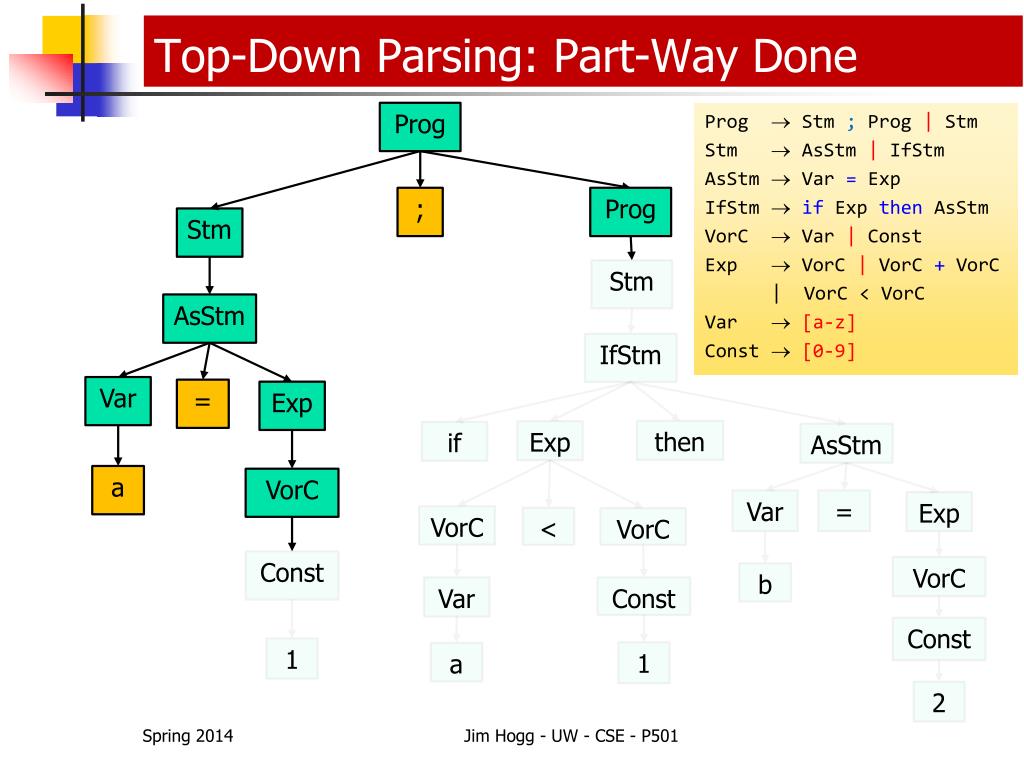 Top-Down Parsing: Part-Way Done

Prog $\rightarrow$ Stm ; Prog | Stm
Stm $\rightarrow$ AsStm | IfStm
AsStm $\rightarrow$ Var = Exp
IfStm $\rightarrow$ if Exp then AsStm
VorC $\rightarrow$ Var | Const
Exp $\rightarrow$ VorC | VorC + VorC
| VorC < VorC
Var $\rightarrow$ [a-z]
Const $\rightarrow$ [0-9]

Prog

Stm

;

Prog

AsStm

Stm

IfStm

Var

=

Exp

a

VorC

Const

1

if

Exp

then

AsStm

VorC

<

VorC

Var

Const

a

1

Var

=

Exp

b

VorC

Const

2

Spring 2014

Jim Hogg - UW - CSE - P501